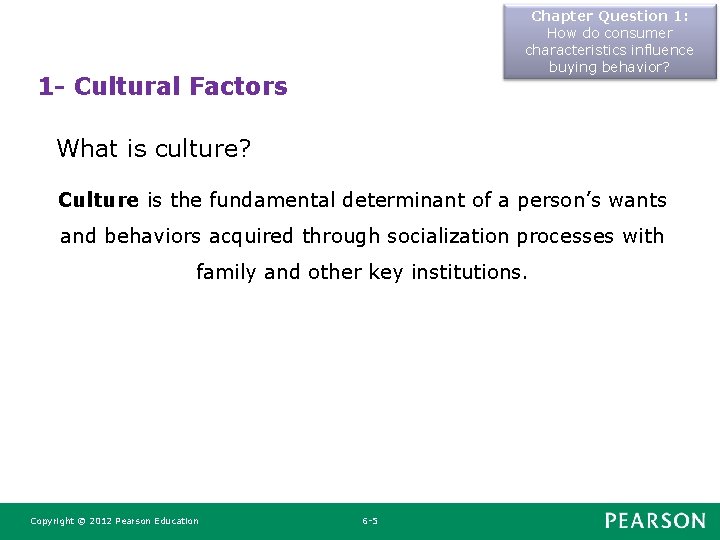 Chapter Question 1: How do consumer characteristics influence buying behavior?

1- Cultural Factors

What is culture?

Culture is the fundamental determinant of a person's wants and behaviors acquired through socialization processes with family and other key institutions.

Copyright © 2012 Pearson Education

6-5

PEARSON